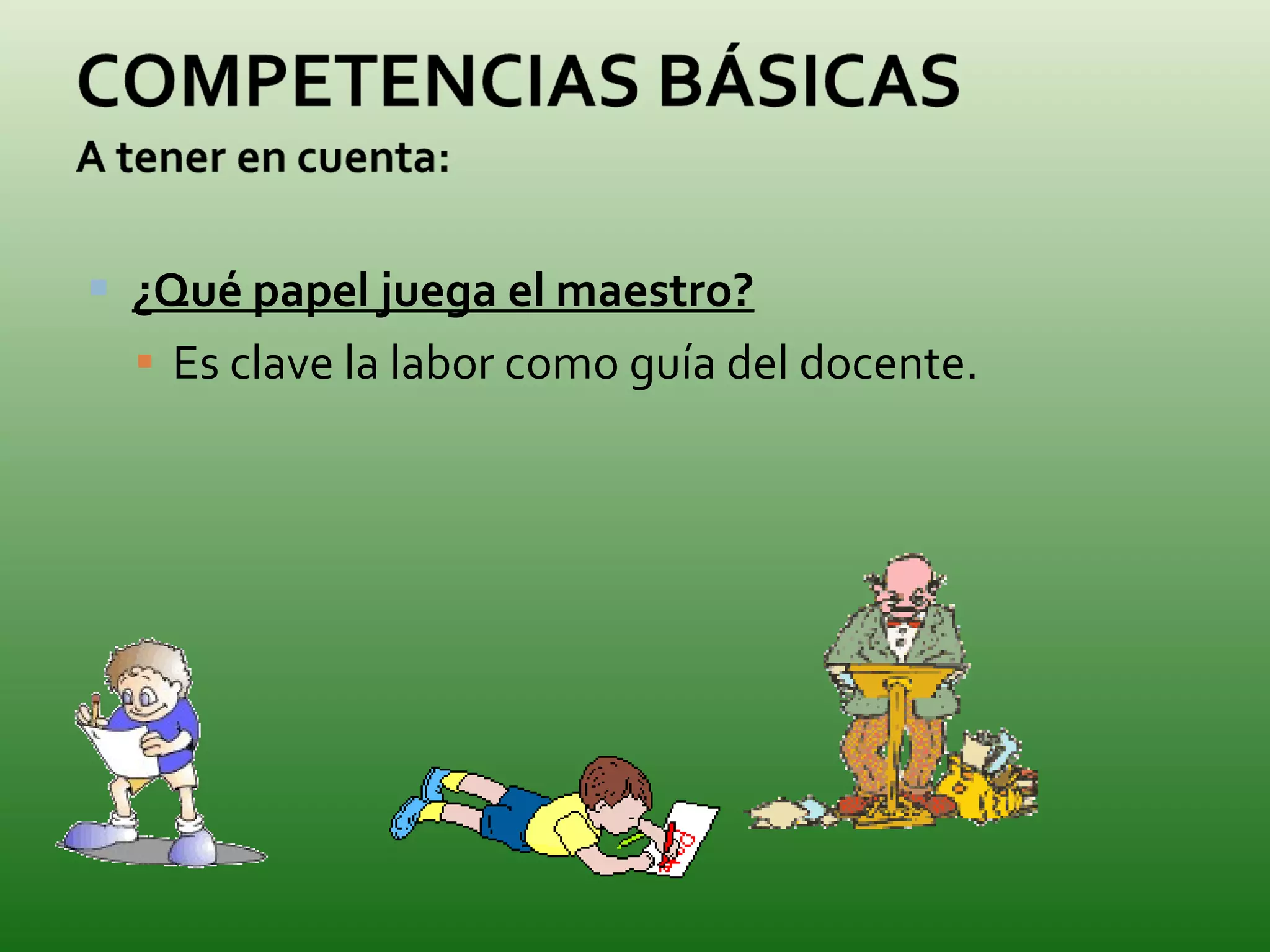 COMPETENCIAS BÁSICAS
A tener en cuenta:

¿Qué papel juega el maestro?

Es clave la labor como guía del docente.